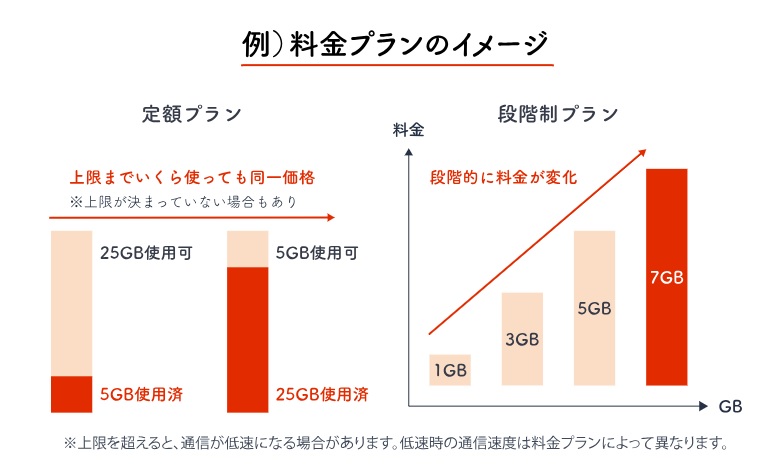 例）料金プランのイメージ

定額プラン

上限までいくら使っても同一価格
※上限が決まっていない場合もあり

25GB使用可

5GB使用済

5GB使用可

25GB使用済

段階制プラン

料金

段階的に料金が変化

1GB

3GB

5GB

7GB

GB

※上限を超えると、通信が低速になる場合があります。低速時の通信速度は料金プランによって異なります。